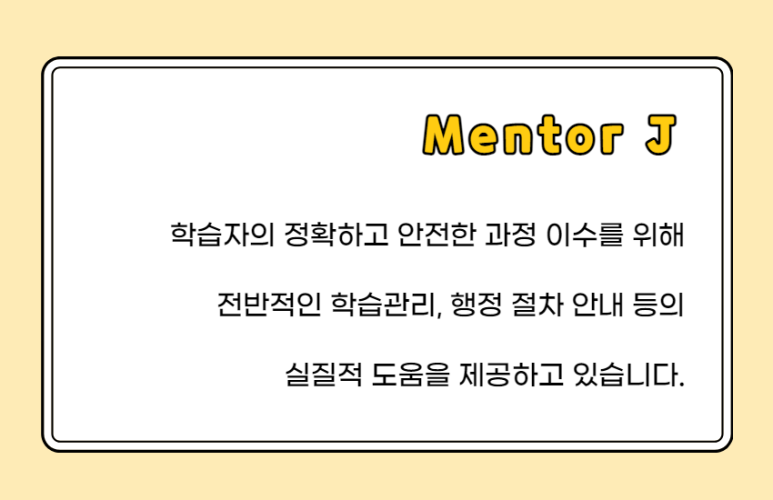 Mentor J

학습자의 정확하고 안전한 과정 이수를 위해

전반적인 학습관리, 행정 절차 안내 등의

실질적 도움을 제공하고 있습니다.